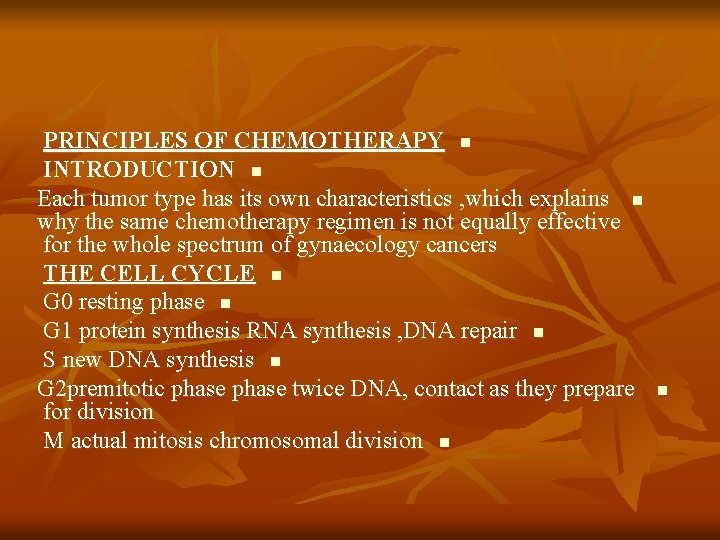 PRINCIPLES OF CHEMOTHERAPY

INTRODUCTION

Each tumor type has its own characteristics ,which explains why the same chemotherapy regimen is not equally effective for the whole spectrum of gynaecology cancers

THE CELL CYCLE

G0 resting phase

G1 protein synthesis RNA synthesis ,DNA repair

S new DNA synthesis

G2premitotic phase phase twice DNA, contact as they prepare for division

M actual mitosis chromosomal division